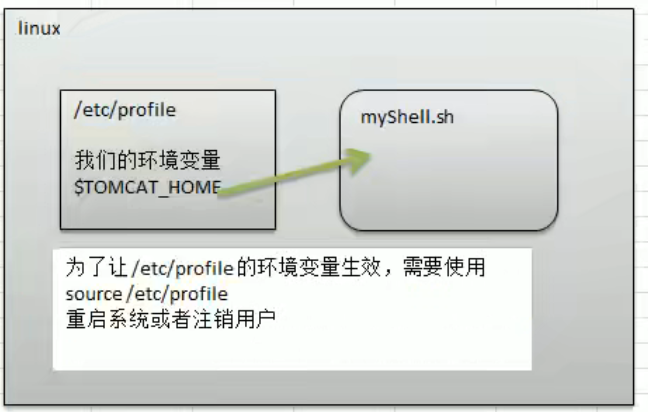 linux

/etc/profile

我们的环境变量
$TOMCAT_HOME

myShell.sh

为了让/etc/profile的环境变量生效，需要使用
source /etc/profile
重启系统或者注销用户